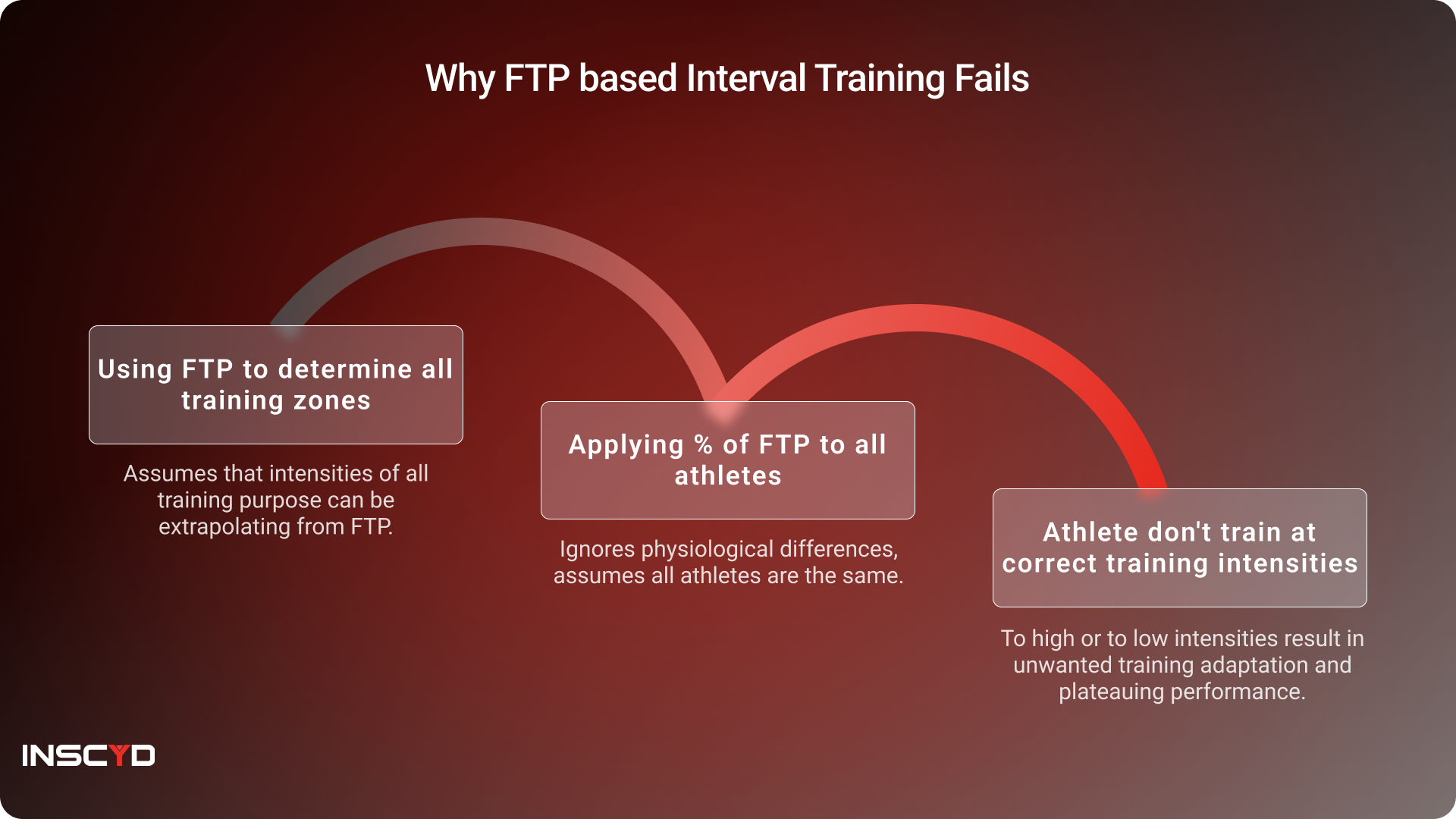 Why FTP based Interval Training Fails

Using FTP to determine all training zones

Assumes that intensities of all training purpose can be extrapolating from FTP.

Applying % of FTP to all athletes

Ignores physiological differences, assumes all athletes are the same.

Athlete don't train at correct training intensities

To high or to low intensities result in unwanted training adaptation and plateauing performance.

INSCYD